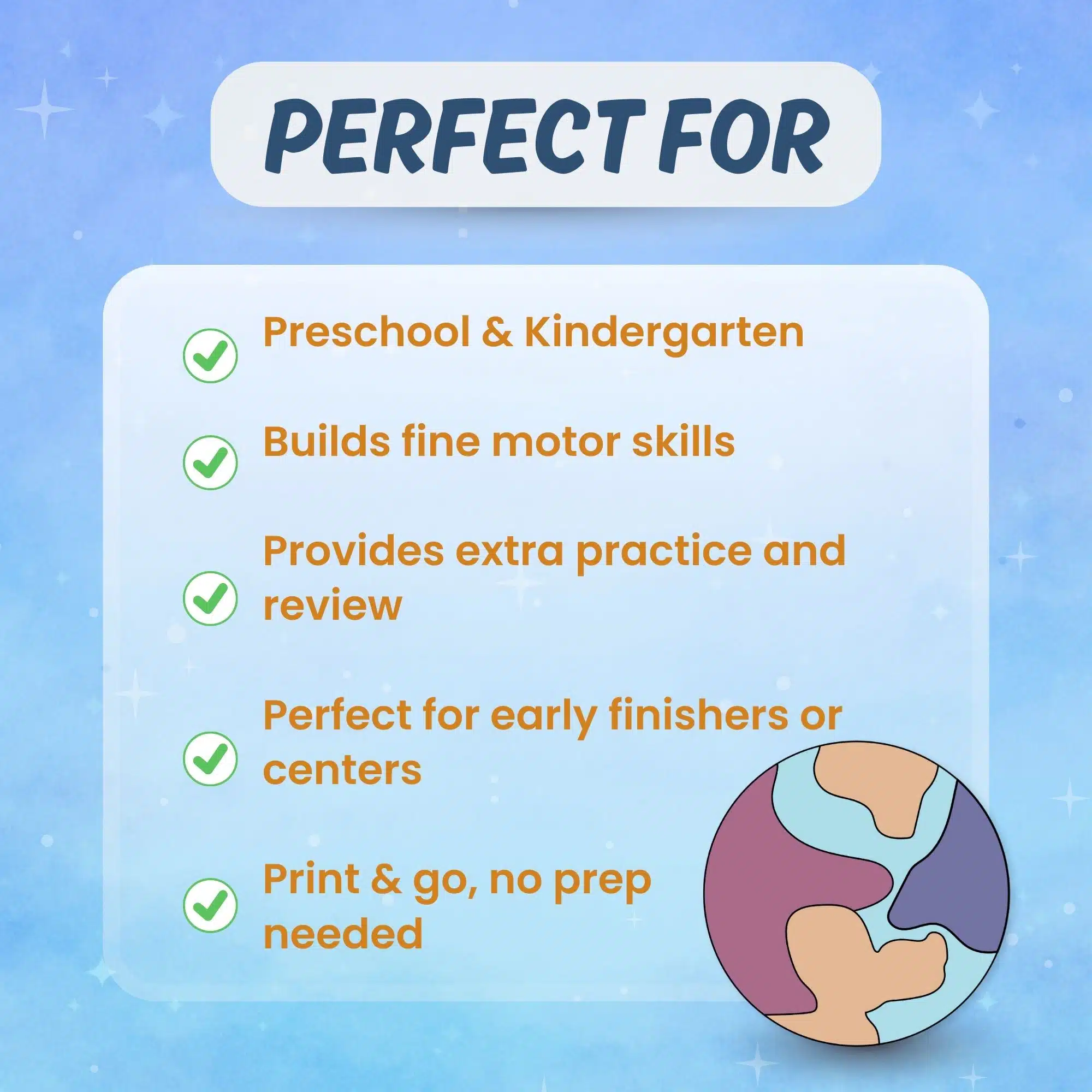 PERFECT FOR

Preschool & Kindergarten

Builds fine motor skills

Provides extra practice and review

Perfect for early finishers or centers

Print & go, no prep needed